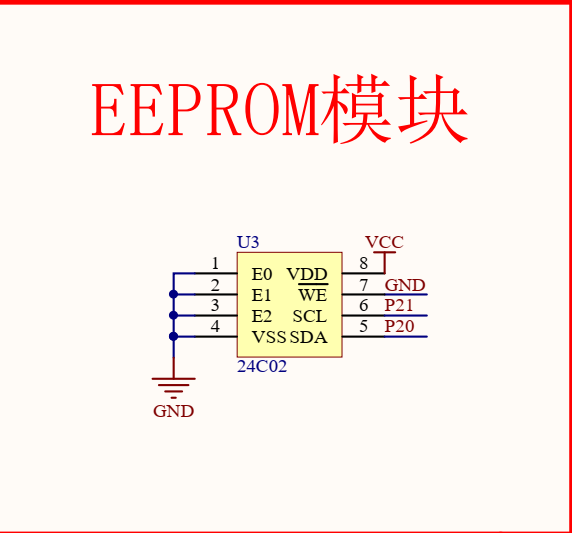 EEPROM模块

U3
VCC
1 E0 VDD 8
2 E1 $\overline{WE}$ 7 GND
3 E2 SCL 6 P21
4 VSS SDA 5 P20
24C02
GND